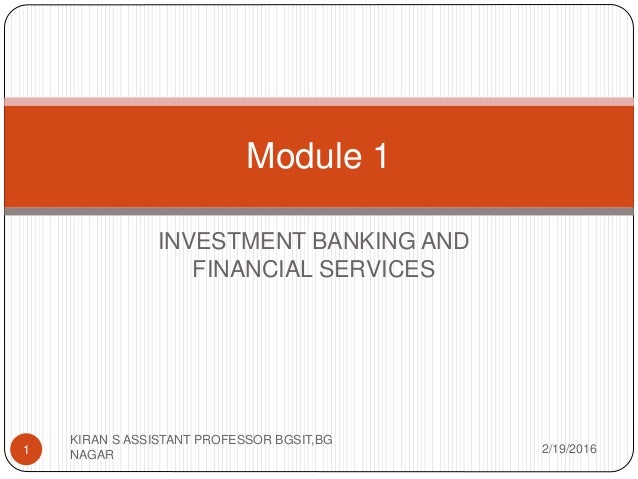 Module 1

INVESTMENT BANKING AND FINANCIAL SERVICES

1

KIRAN S ASSISTANT PROFESSOR BGSIT,BG NAGAR

2/19/2016